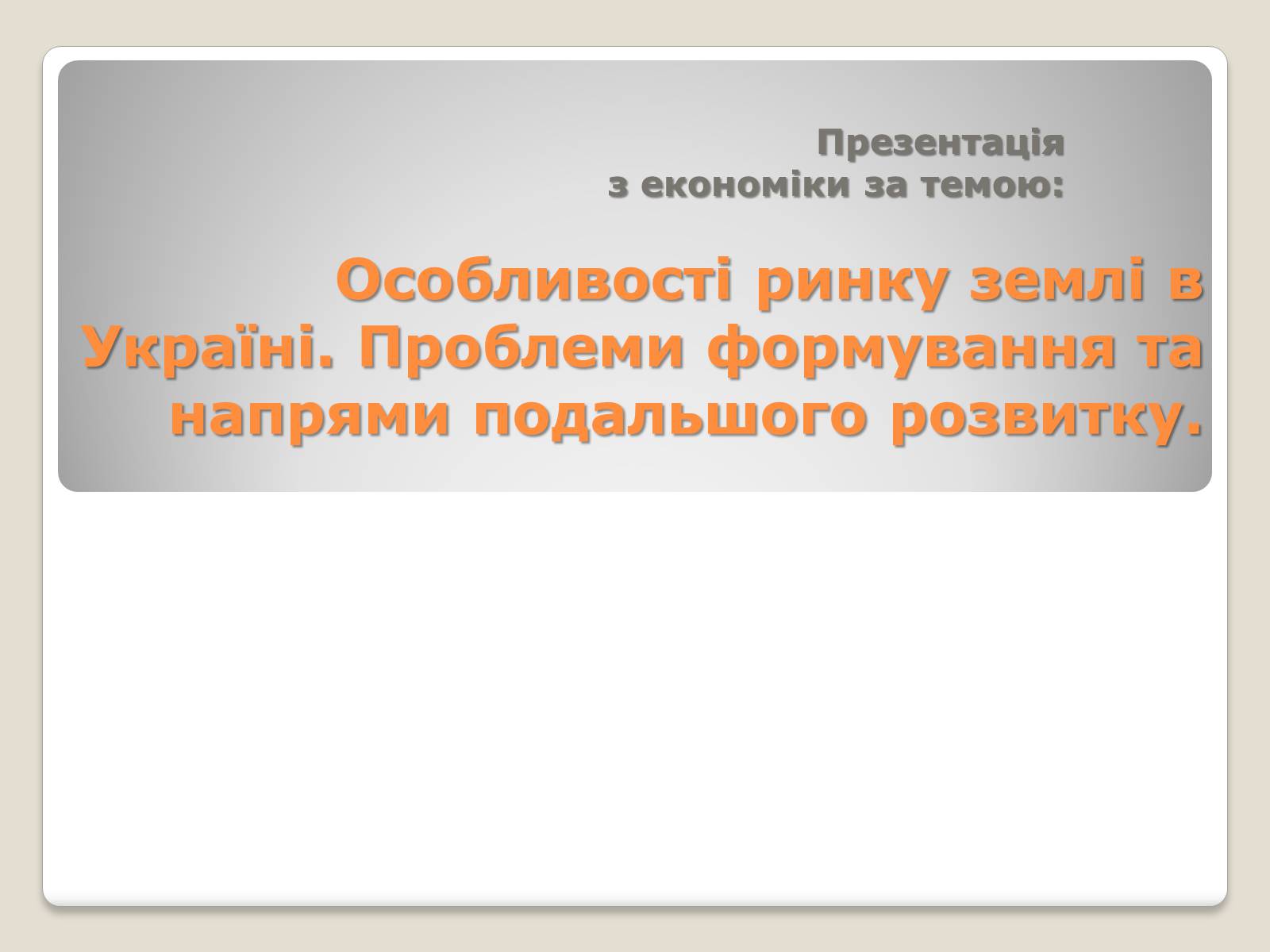 Презентація
з економіки за темою:

Особливості ринку землі в Україні. Проблеми формування та напрями подальшого розвитку.